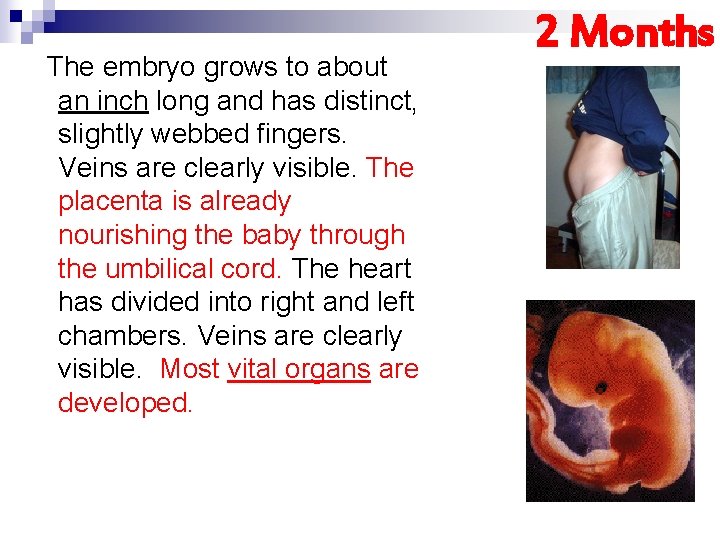 2 Months

The embryo grows to about an inch long and has distinct, slightly webbed fingers. Veins are clearly visible. The placenta is already nourishing the baby through the umbilical cord. The heart has divided into right and left chambers. Veins are clearly visible. Most vital organs are developed.